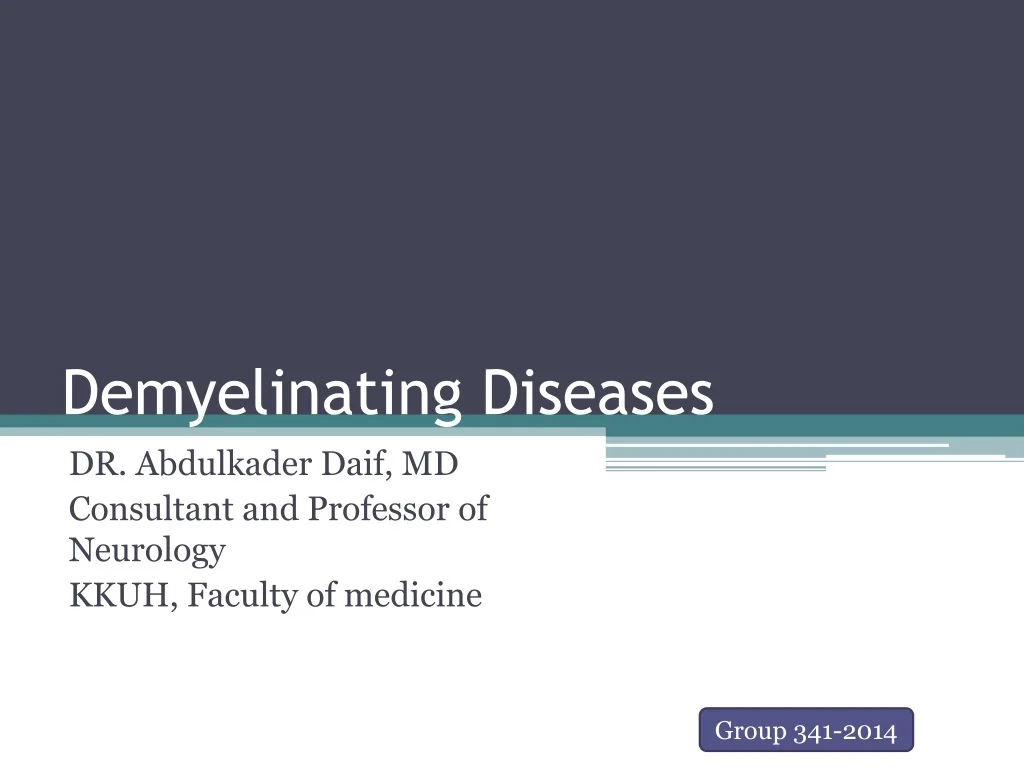 Demyelinating Diseases

DR. Abdulkader Daif, MD
Consultant and Professor of Neurology
KKUH, Faculty of medicine

Group 341-2014